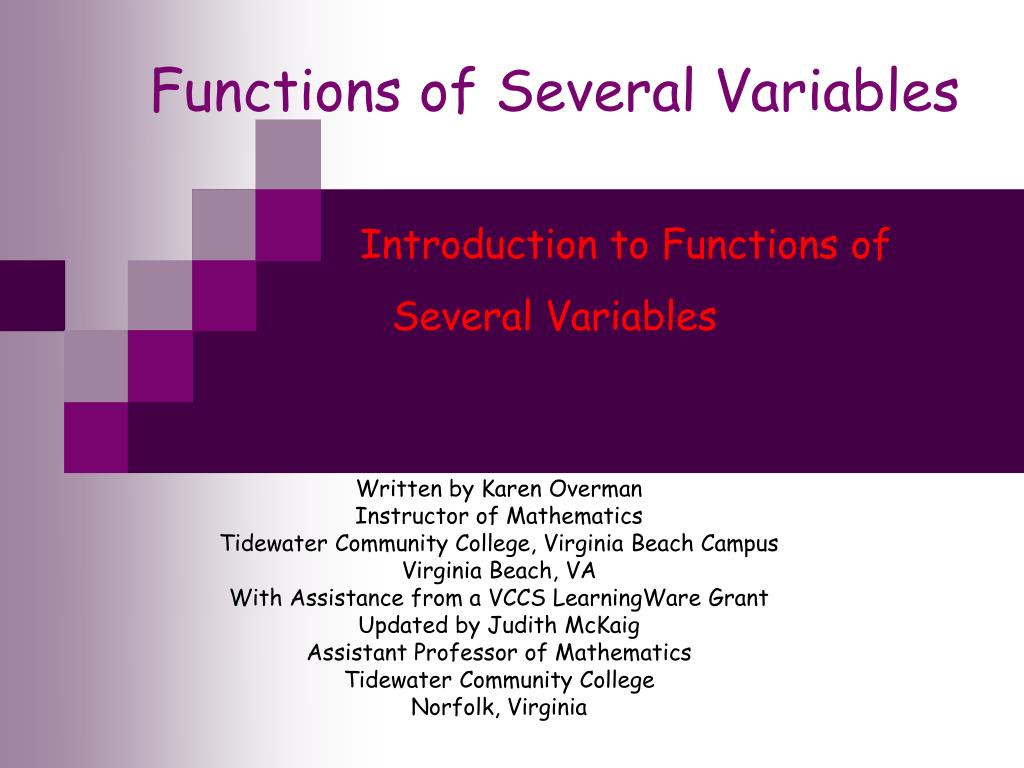 Functions of Several Variables

Introduction to Functions of Several Variables

Written by Karen Overman
Instructor of Mathematics
Tidewater Community College, Virginia Beach Campus
Virginia Beach, VA
With Assistance from a VCCS LearningWare Grant
Updated by Judith McKaig
Assistant Professor of Mathematics
Tidewater Community College
Norfolk, Virginia